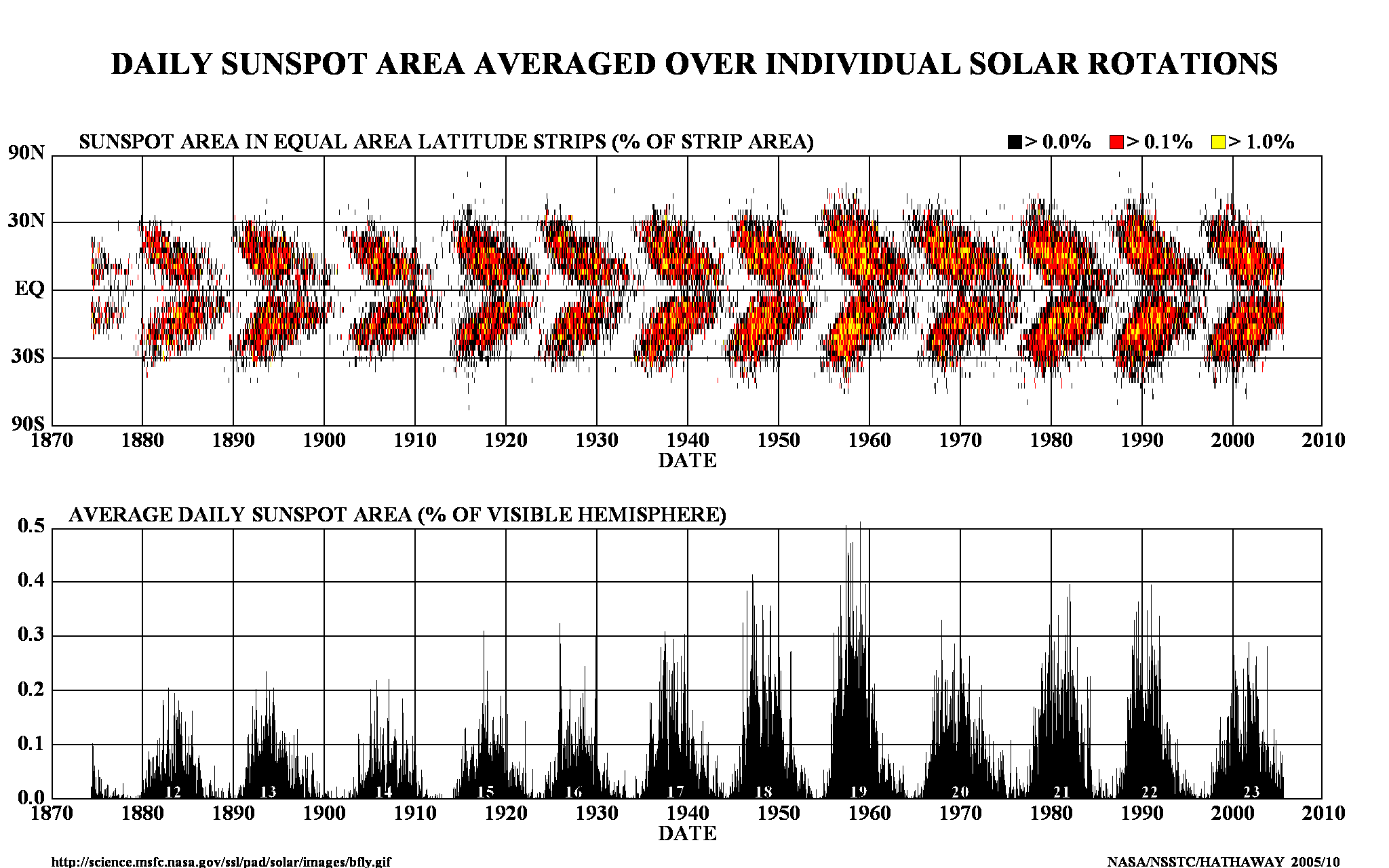 DAILY SUNSPOT AREA AVERAGED OVER INDIVIDUAL SOLAR ROTATIONS

SUNSPOT AREA IN EQUAL AREA LATITUDE STRIPS (% OF STRIP AREA)

> 0.0% > 0.1% > 1.0%

90N
30N
EQ
30S
90S

1870 1880 1890 1900 1910 1920 1930 1940 1950 1960 1970 1980 1990 2000 2010
DATE

AVERAGE DAILY SUNSPOT AREA (% OF VISIBLE HEMISPHERE)

0.5
0.4
0.3
0.2
0.1
0.0

12 13 14 15 16 17 18 19 20 21 22 23

1870 1880 1890 1900 1910 1920 1930 1940 1950 1960 1970 1980 1990 2000 2010
DATE

http://science.msfc.nasa.gov/ssl/pad/solar/images/bfly.gif

NASA/NSSTC/HATHAWAY 2005/10